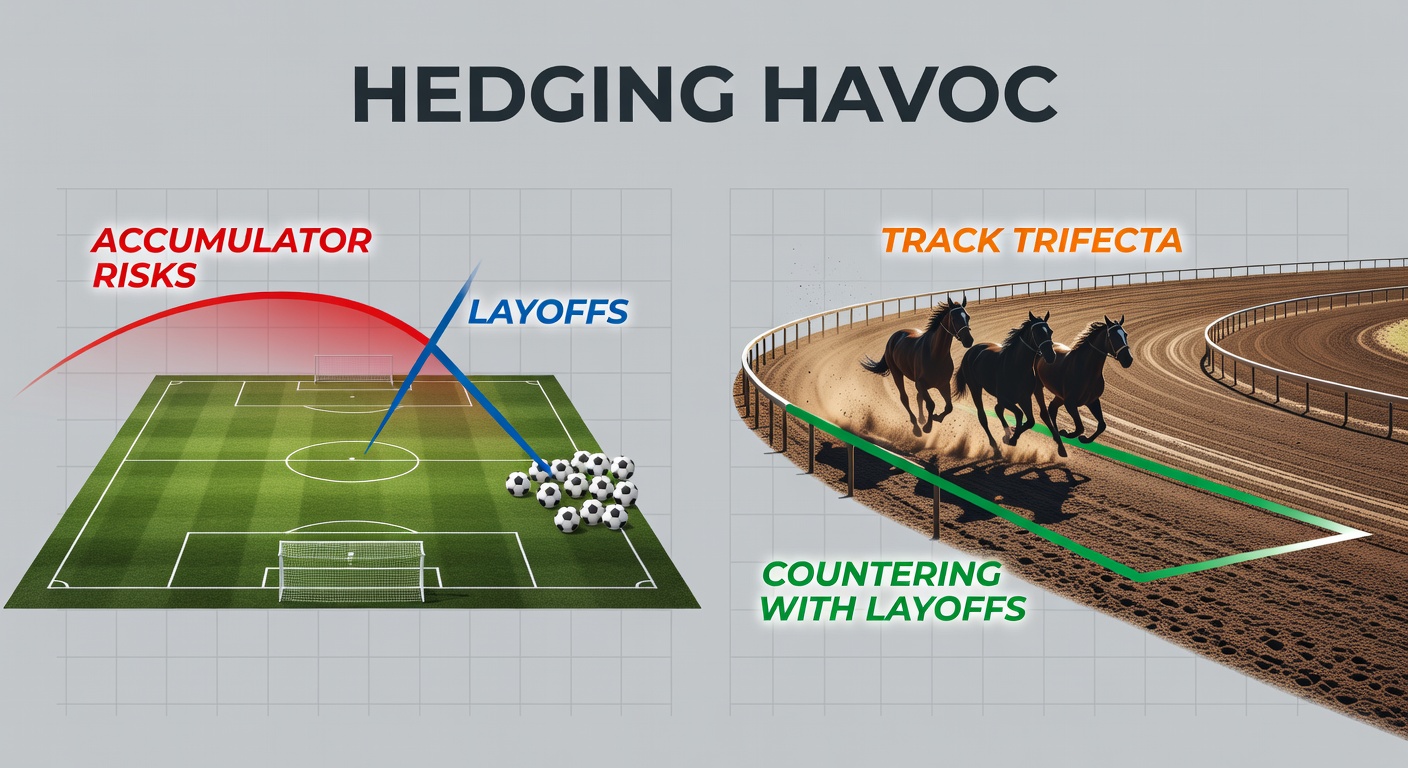 HEDGING HAVOC

ACCUMULATOR RISKS

LAYOFFS

TRACK TRIFECTA

COUNTERING WITH LAYOFFS